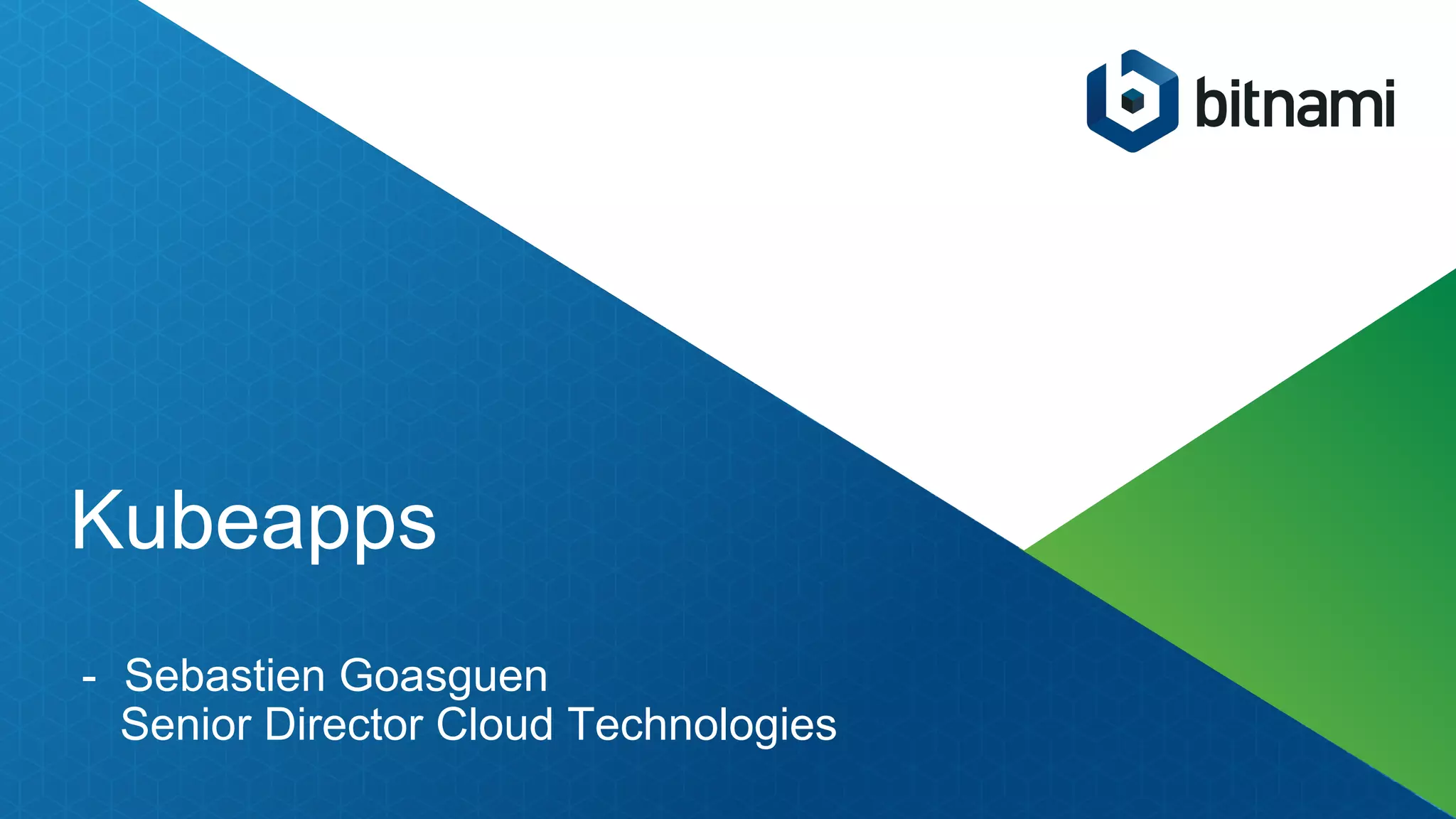 bitnami

Kubeapps

- Sebastien Goasguen
Senior Director Cloud Technologies